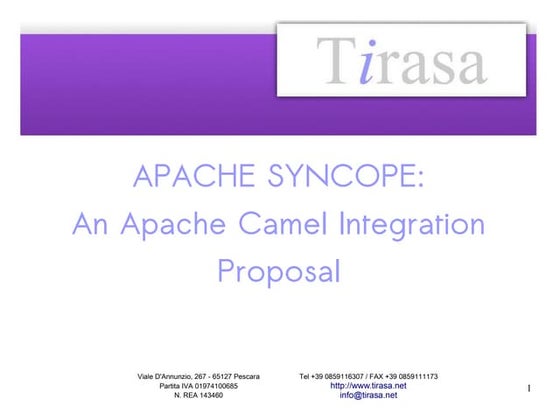 Tirasa

APACHE SYNCOPE:
An Apache Camel Integration Proposal

Viale D'Annunzio, 267 - 65127 Pescara
Partita IVA 01974100685
N. REA 143460

Tel +39 0859116307 / FAX +39 0859111173
http://www.tirasa.net
info@tirasa.net

1